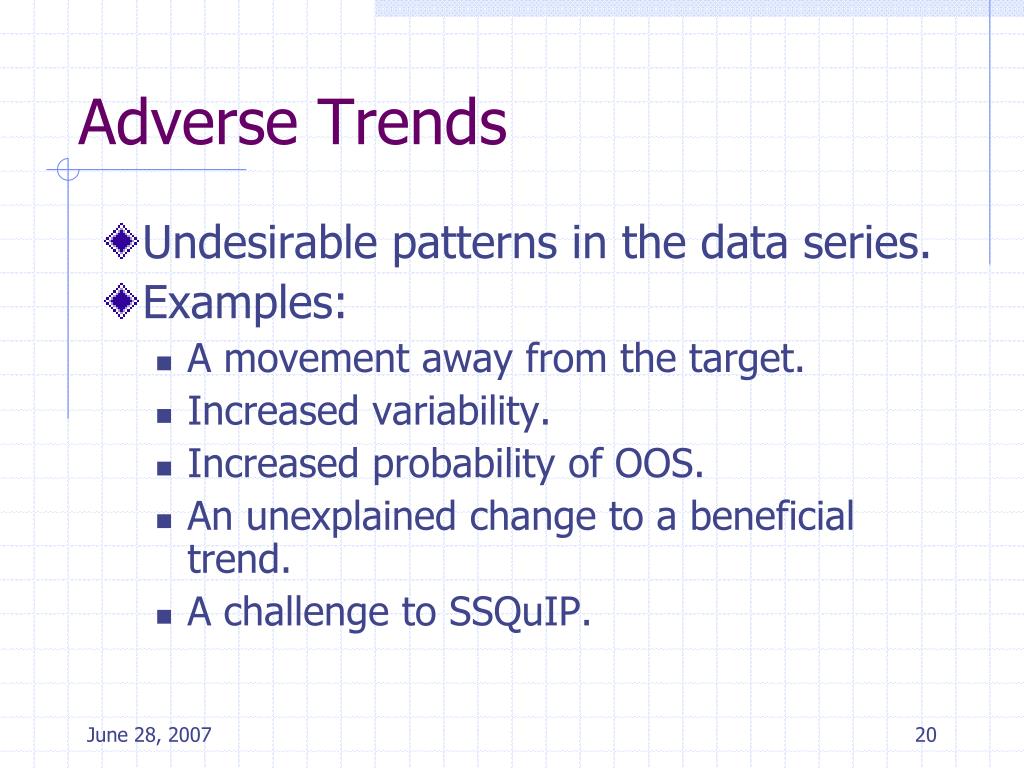 Adverse Trends

Undesirable patterns in the data series.

Examples:

A movement away from the target.

Increased variability.

Increased probability of OOS.

An unexplained change to a beneficial trend.

A challenge to SSQuIP.

June 28, 2007

20